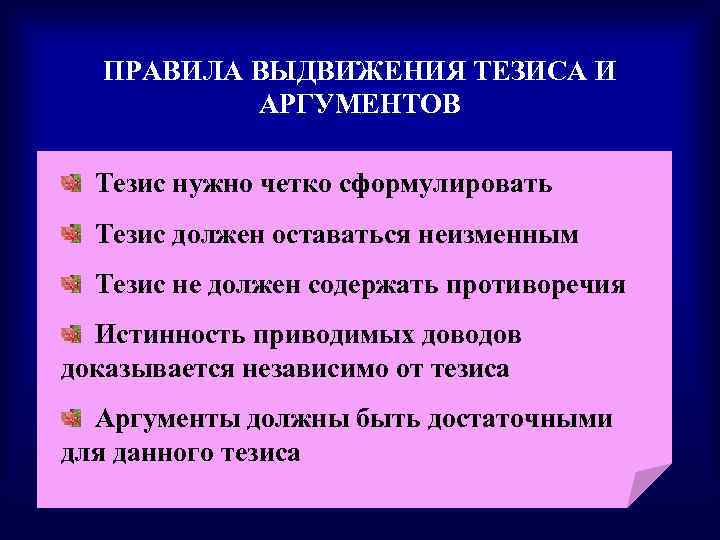 ПРАВИЛА ВЫДВИЖЕНИЯ ТЕЗИСА И АРГУМЕНТОВ

Тезис нужно четко сформулировать

Тезис должен оставаться неизменным

Тезис не должен содержать противоречия

Истинность приводимых доводов доказывается независимо от тезиса

Аргументы должны быть достаточными для данного тезиса